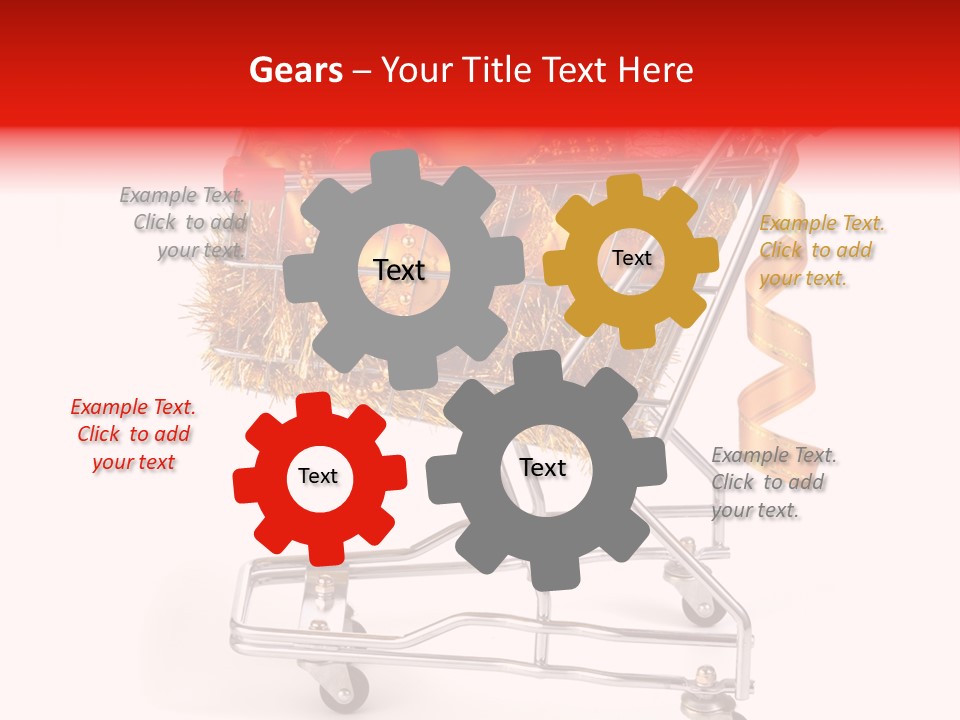 Gears – Your Title Text Here

Example Text. Click to add your text.

Text

Text

Example Text. Click to add your text.

Example Text. Click to add your text

Text

Text

Example Text. Click to add your text.